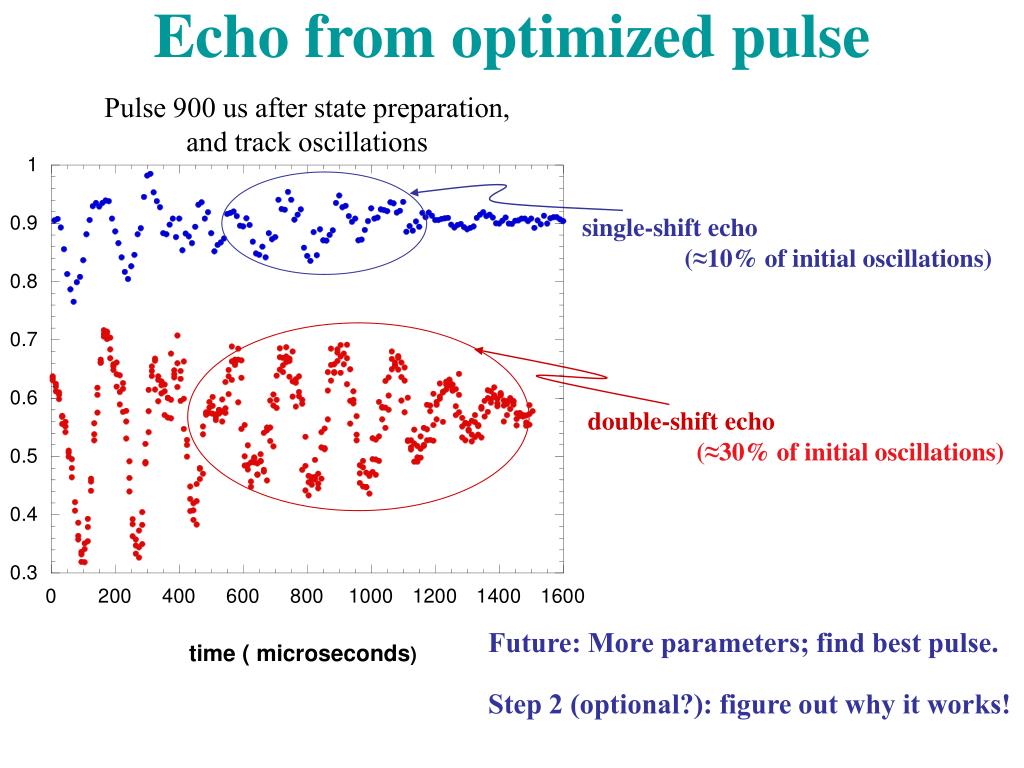 Echo from optimized pulse

Pulse 900 us after state preparation, and track oscillations

1
0.9
0.8
0.7
0.6
0.5
0.4
0.3

0 200 400 600 800 1000 1200 1400 1600

time ( microseconds)

single-shift echo
(≈10% of initial oscillations)

double-shift echo
(≈30% of initial oscillations)

Future: More parameters; find best pulse.

Step 2 (optional?): figure out why it works!